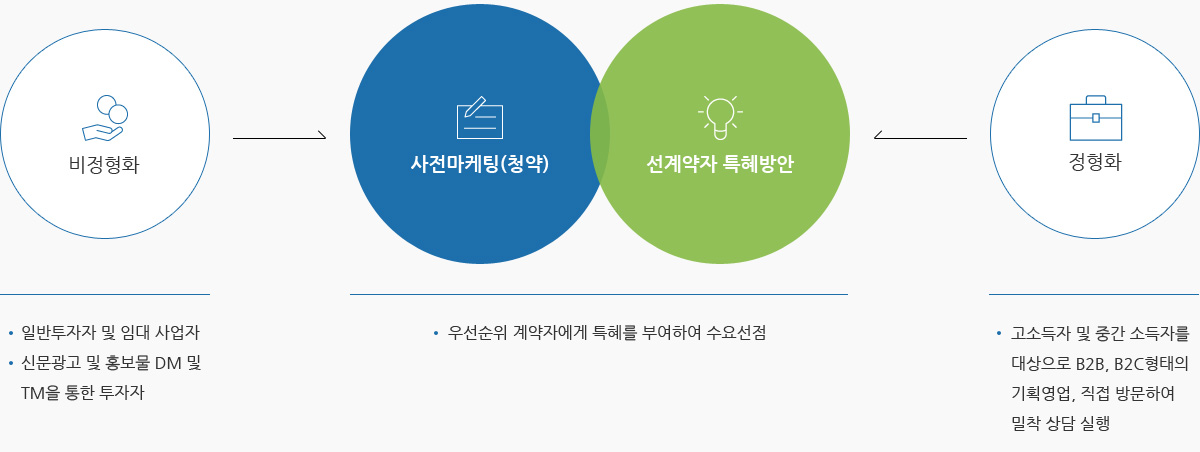 비정형화

사전마케팅(청약)

선계약자 특혜방안

정형화

• 일반투자자 및 임대 사업자
• 신문광고 및 홍보물 DM 및 TM을 통한 투자자

• 우선순위 계약자에게 특혜를 부여하여 수요선점

• 고소득자 및 중간 소득자를 대상으로 B2B, B2C형태의 기획영업, 직접 방문하여 밀착 상담 실행